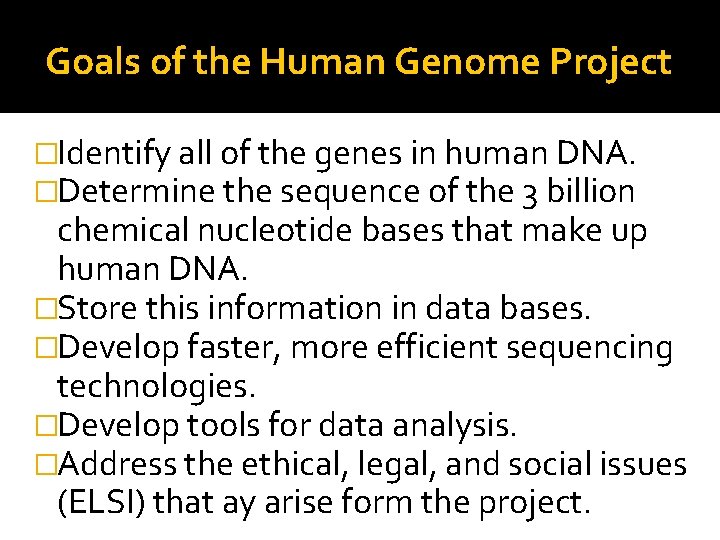 Goals of the Human Genome Project

□Identify all of the genes in human DNA.
□Determine the sequence of the 3 billion chemical nucleotide bases that make up human DNA.
□Store this information in data bases.
□Develop faster, more efficient sequencing technologies.
□Develop tools for data analysis.
□Address the ethical, legal, and social issues (ELSI) that ay arise form the project.